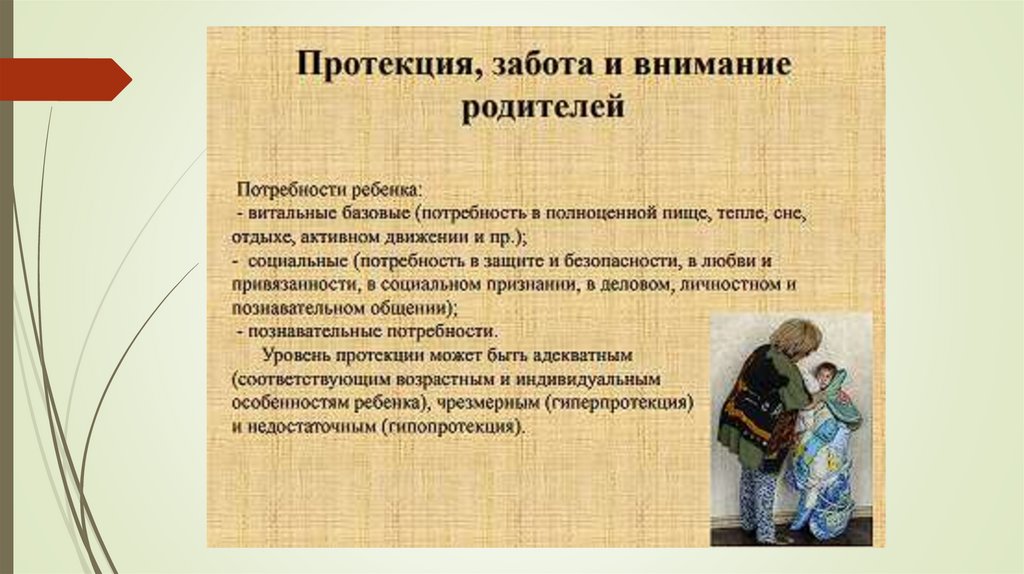 Протекция, забота и внимание родителей

Потребности ребенка:
- витальные базовые (потребность в полноценной пище, тепле, сне, отдыхе, активном движении и пр.);
- социальные (потребность в защите и безопасности, в любви и привязанности, в социальном признании, в деловом, личностном и познавательном общении);
- познавательные потребности.

Уровень протекции может быть адекватным (соответствующим возрастным и индивидуальным особенностям ребенка), чрезмерным (гиперпротекция) и недостаточным (гипопротекция).